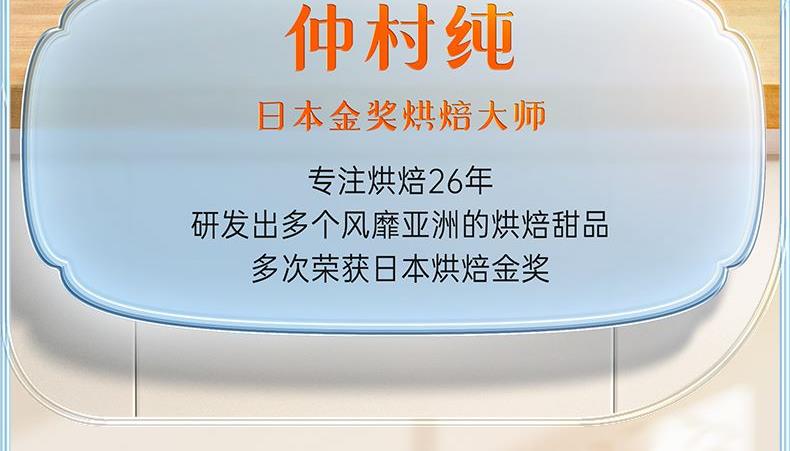 仲村纯

日本金奖烘焙大师

专注烘焙26年
研发出多个风靡亚洲的烘焙甜品
多次荣获日本烘焙金奖